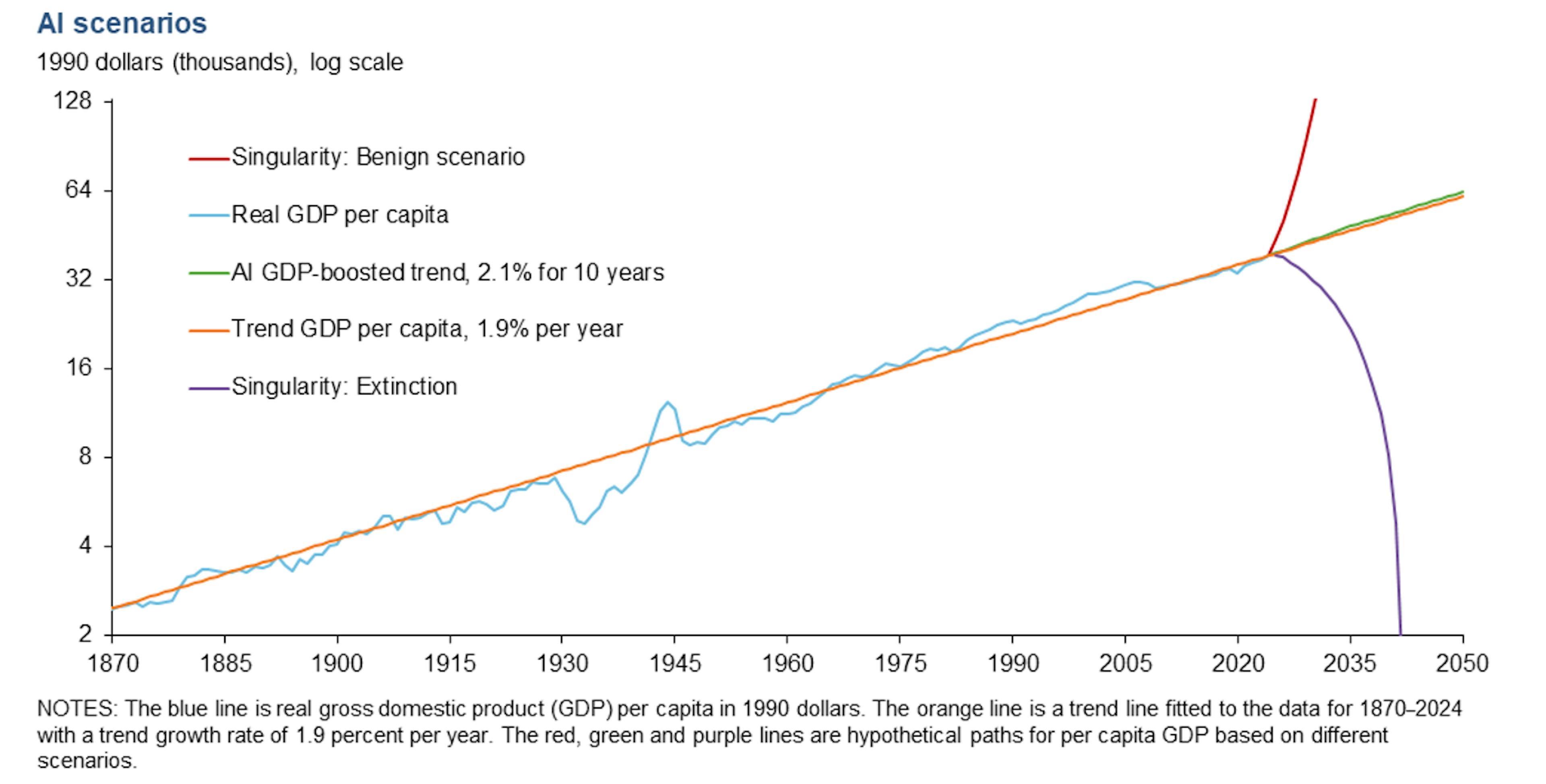 AI scenarios

1990 dollars (thousands), log scale

128
64
32
16
8
4
2

Singularity: Benign scenario
Real GDP per capita
AI GDP-boosted trend, 2.1% for 10 years
Trend GDP per capita, 1.9% per year
Singularity: Extinction

1870 1885 1900 1915 1930 1945 1960 1975 1990 2005 2020 2035 2050

NOTES: The blue line is real gross domestic product (GDP) per capita in 1990 dollars. The orange line is a trend line fitted to the data for 1870–2024 with a trend growth rate of 1.9 percent per year. The red, green and purple lines are hypothetical paths for per capita GDP based on different scenarios.